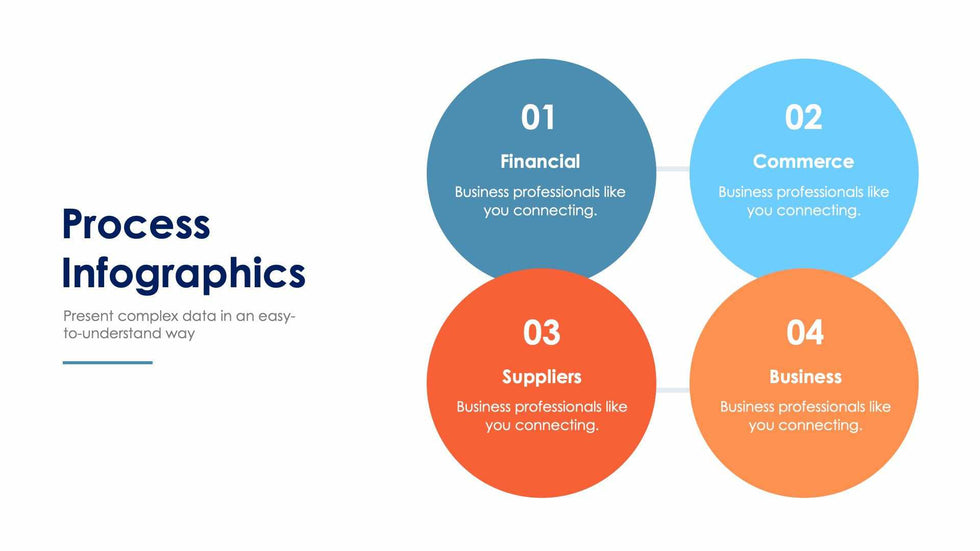 Process Infographics

Present complex data in an easy-to-understand way

01

Financial

Business professionals like you connecting.

02

Commerce

Business professionals like you connecting.

03

Suppliers

Business professionals like you connecting.

04

Business

Business professionals like you connecting.